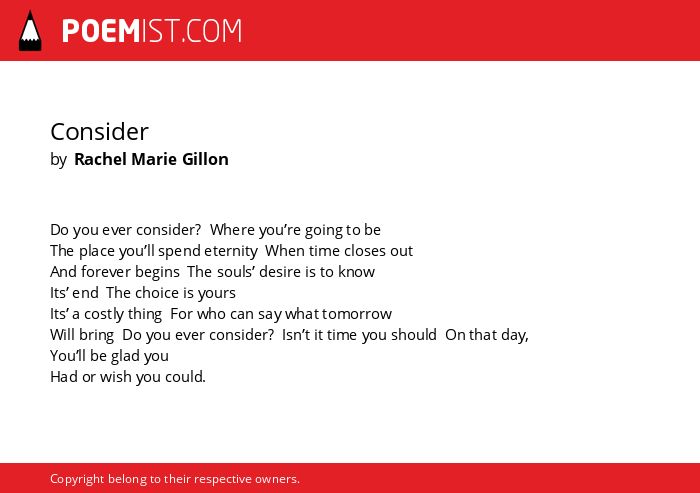 POEMIST.COM

Consider
by Rachel Marie Gillon

Do you ever consider? Where you're going to be
The place you'll spend eternity When time closes out
And forever begins The souls' desire is to know
Its' end The choice is yours
Its' a costly thing For who can say what tomorrow
Will bring Do you ever consider? Isn't it time you should On that day,
You'll be glad you
Had or wish you could.

Copyright belong to their respective owners.